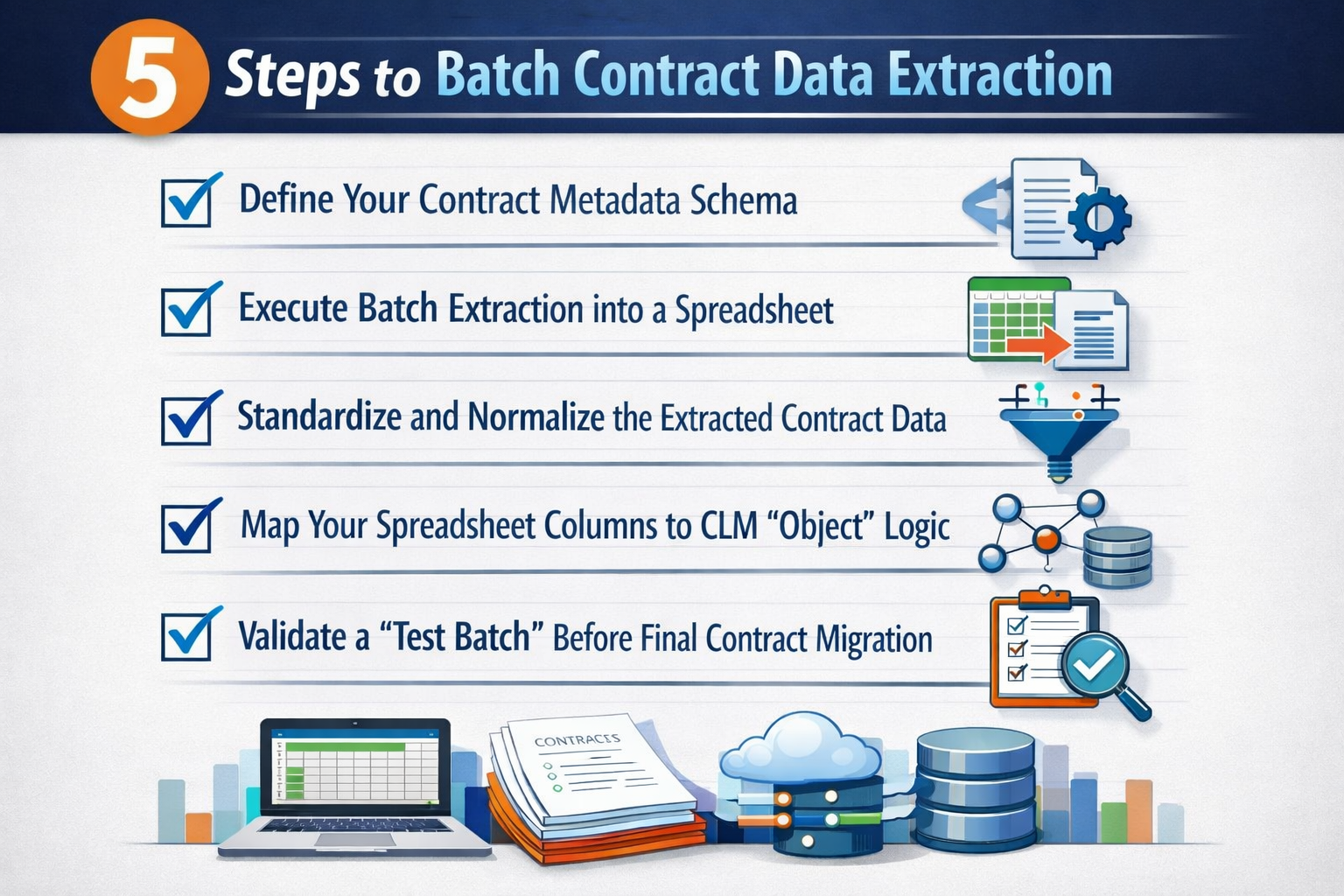 5 Steps to Batch Contract Data Extraction

Define Your Contract Metadata Schema

Execute Batch Extraction into a Spreadsheet

Standardize and Normalize the Extracted Contract Data

Map Your Spreadsheet Columns to CLM "Object" Logic

Validate a "Test Batch" Before Final Contract Migration

CONTRACTS